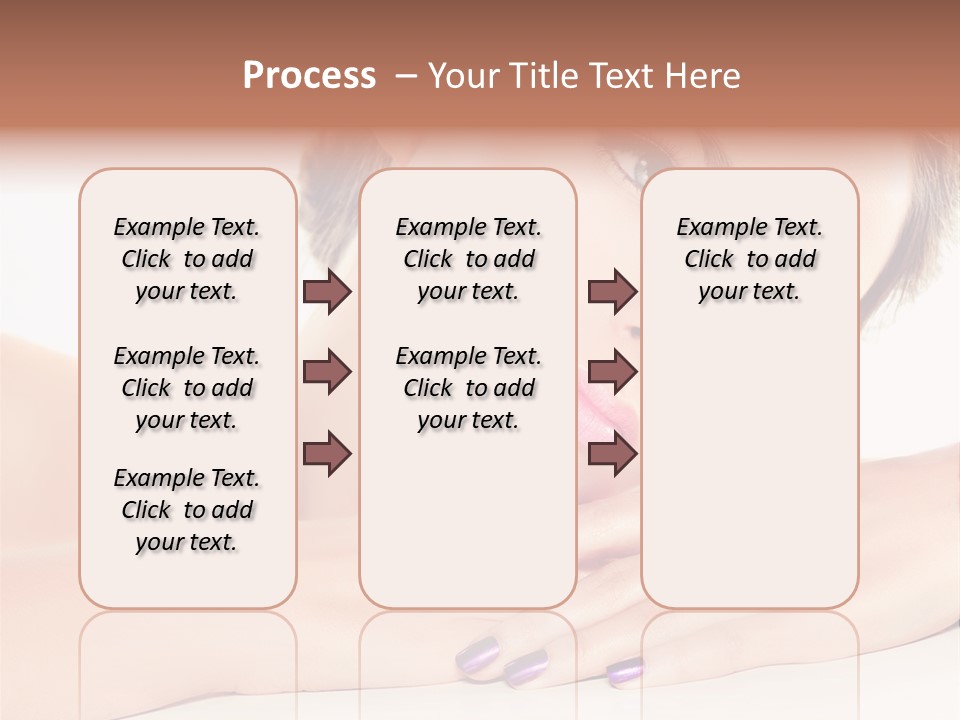 Process – Your Title Text Here

Example Text. Click to add your text.

Example Text. Click to add your text.

Example Text. Click to add your text.

Example Text. Click to add your text.

Example Text. Click to add your text.

Example Text. Click to add your text.